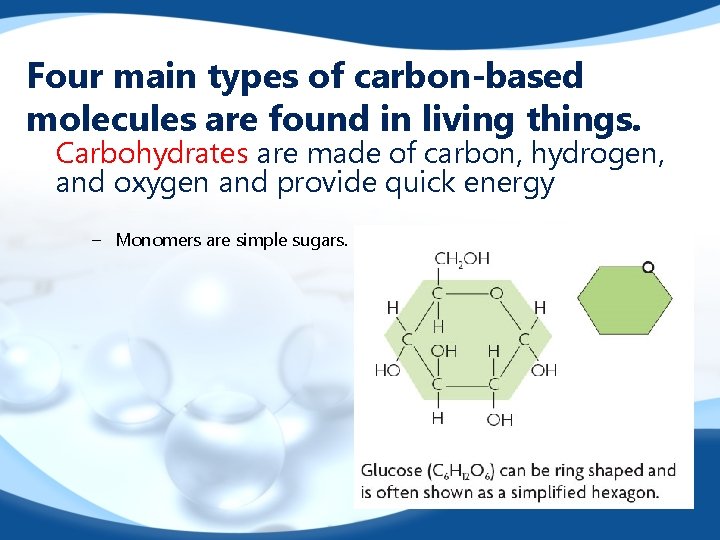 Four main types of carbon-based molecules are found in living things.

Carbohydrates are made of carbon, hydrogen, and oxygen and provide quick energy

– Monomers are simple sugars.

$CH_2OH$

C

O

H

H

H

C

C

OH

H

HO

OH

C

C

H

OH

O

Glucose ($C_6H_{12}O_6$) can be ring shaped and is often shown as a simplified hexagon.